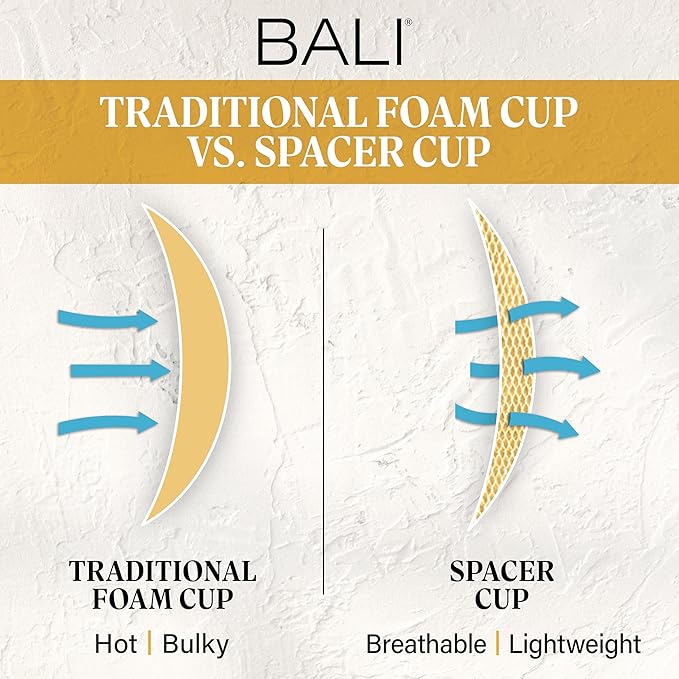 BALI®

TRADITIONAL FOAM CUP VS. SPACER CUP

TRADITIONAL FOAM CUP

Hot | Bulky

SPACER CUP

Breathable | Lightweight